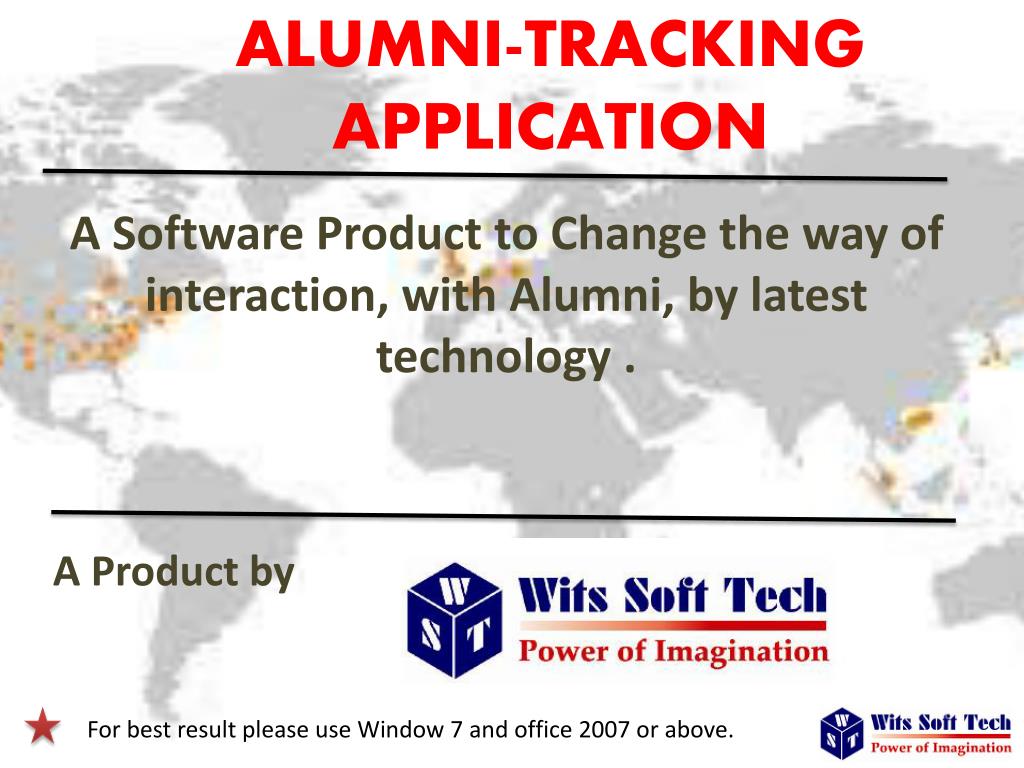 ALUMNI-TRACKING APPLICATION

A Software Product to Change the way of interaction, with Alumni, by latest technology .

A Product by

W S T Wits Soft Tech
Power of Imagination

For best result please use Window 7 and office 2007 or above.

W S T Wits Soft Tech
Power of Imagination